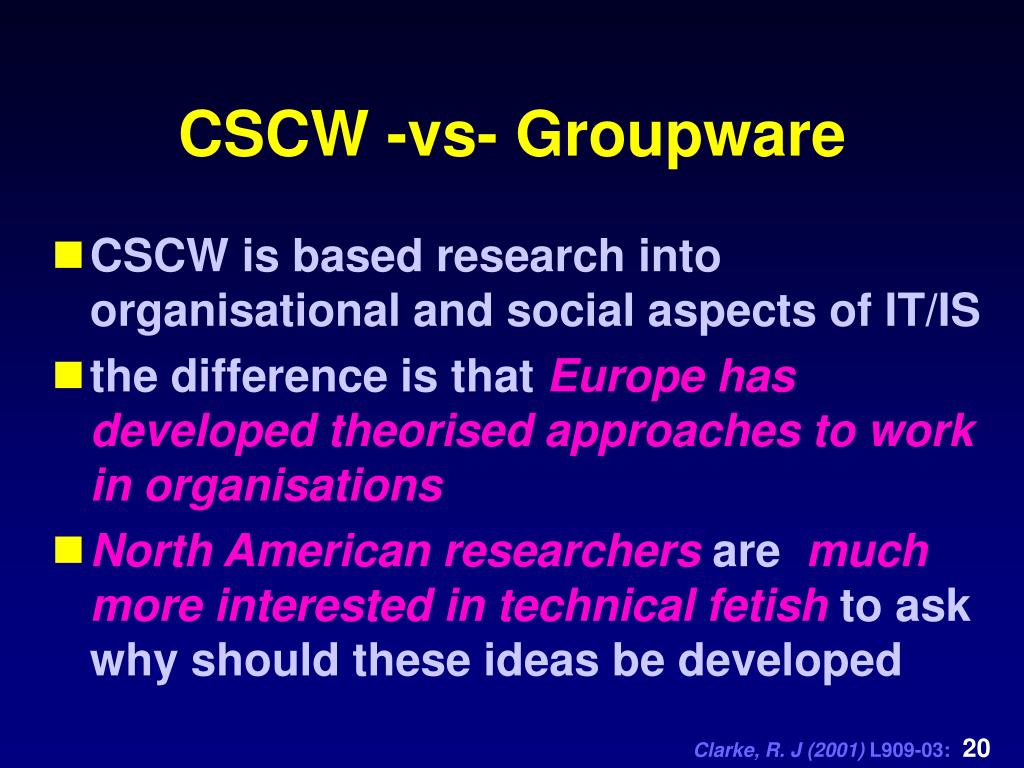 CSCW -vs- Groupware

CSCW is based research into organisational and social aspects of IT/IS

the difference is that Europe has developed theorised approaches to work in organisations

North American researchers are much more interested in technical fetish to ask why should these ideas be developed

Clarke, R. J (2001) L909-03: 20